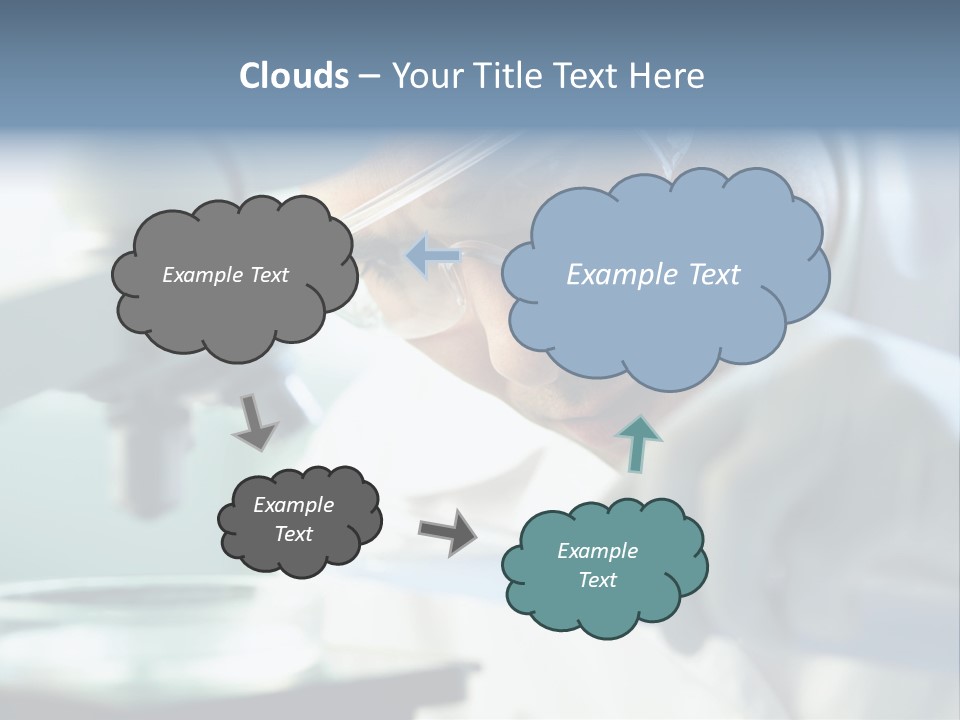 Clouds – Your Title Text Here

Example Text

Example Text

Example Text

Example Text